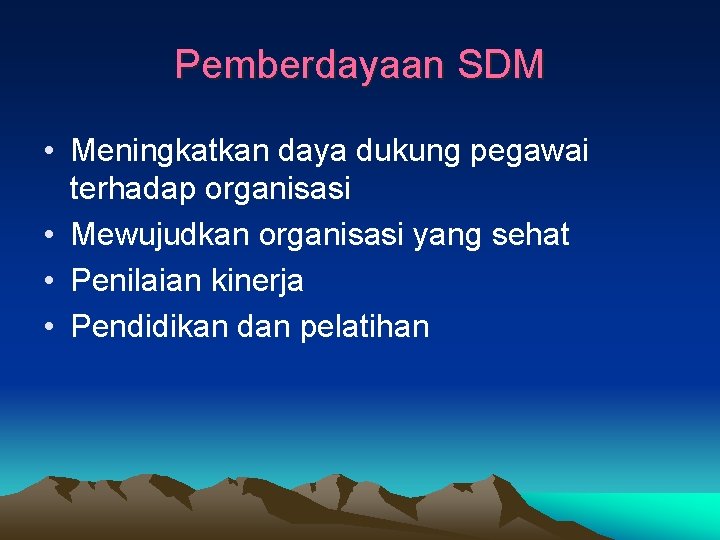 Pemberdayaan SDM

• Meningkatkan daya dukung pegawai terhadap organisasi
• Mewujudkan organisasi yang sehat
• Penilaian kinerja
• Pendidikan dan pelatihan